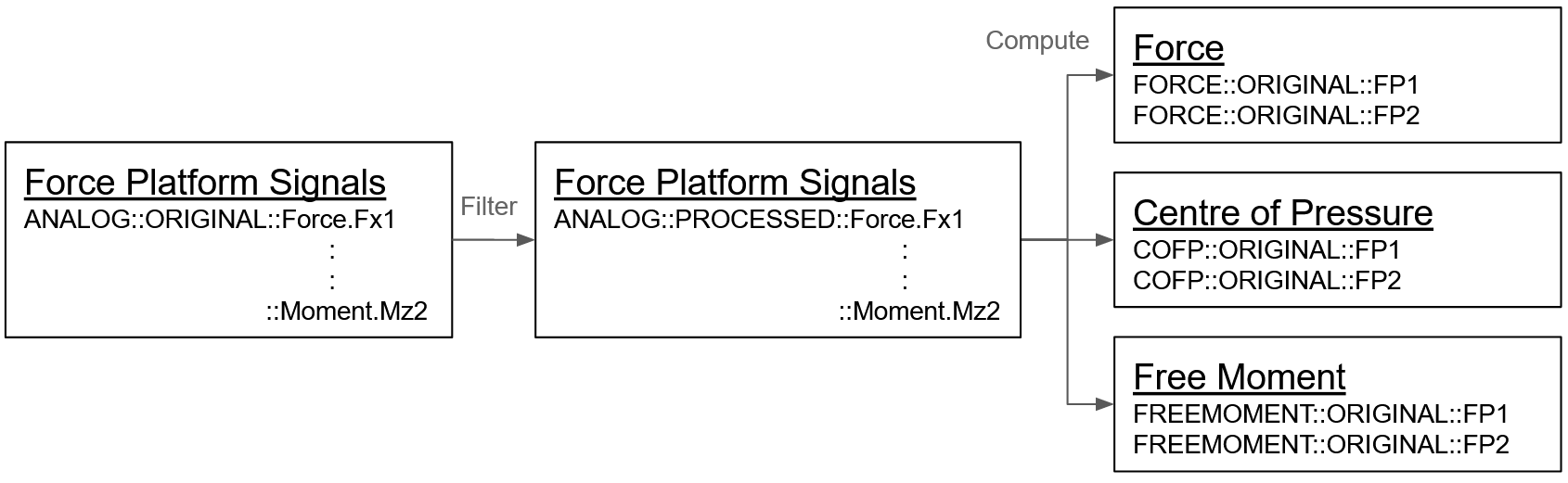 Force Platform Signals
ANALOG::ORIGINAL::Force.Fx1
:
:
::Moment.Mz2

Filter

Force Platform Signals
ANALOG::PROCESSED::Force.Fx1
:
:
::Moment.Mz2

Compute

Force
FORCE::ORIGINAL::FP1
FORCE::ORIGINAL::FP2

Centre of Pressure
COFP::ORIGINAL::FP1
COFP::ORIGINAL::FP2

Free Moment
FREEMOMENT::ORIGINAL::FP1
FREEMOMENT::ORIGINAL::FP2